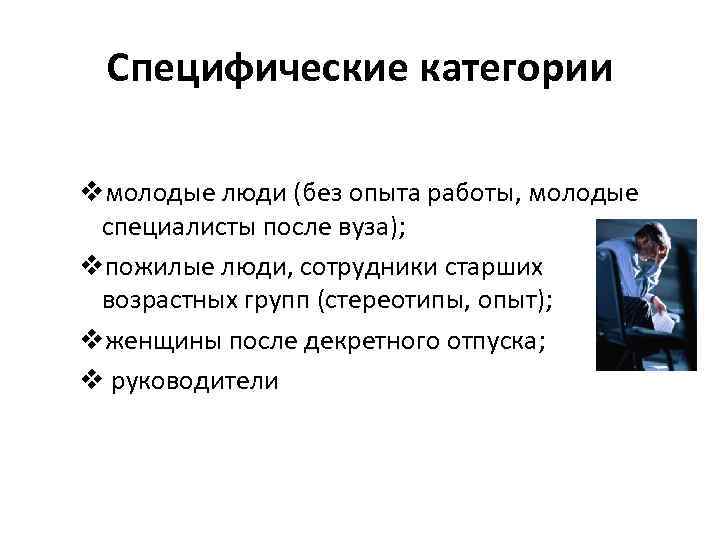 Специфические категории

❖молодые люди (без опыта работы, молодые специалисты после вуза);

❖пожилые люди, сотрудники старших возрастных групп (стереотипы, опыт);

❖женщины после декретного отпуска;

❖ руководители